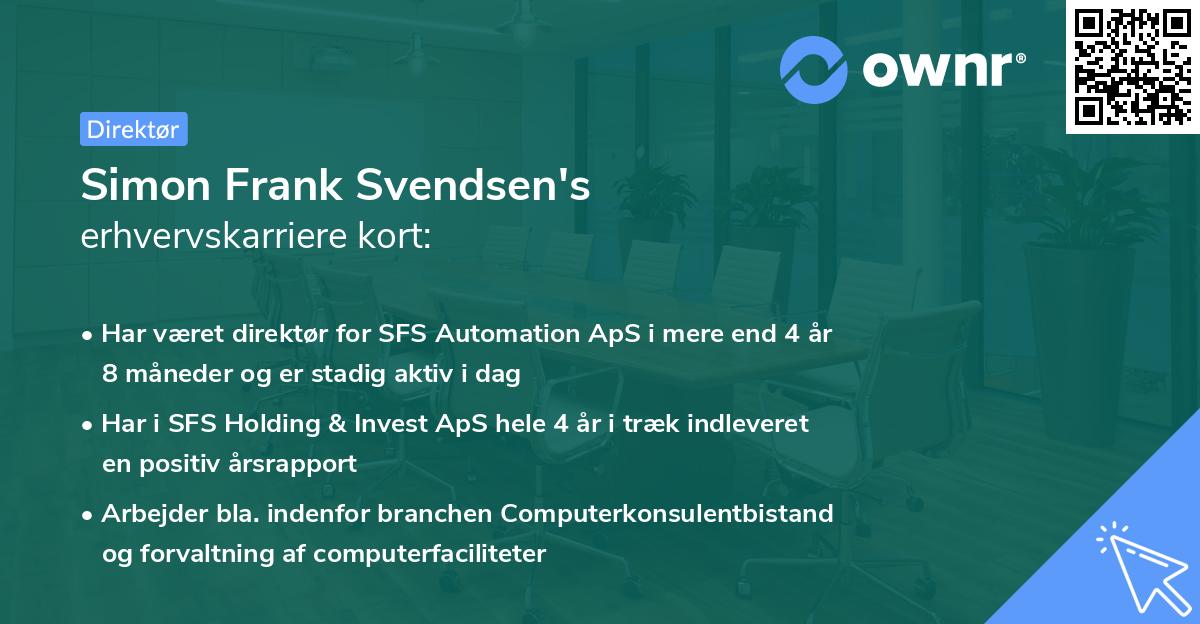 ownr®

Direktør

Simon Frank Svendsen's
erhvervskarriere kort:

• Har været direktør for SFS Automation ApS i mere end 4 år 8 måneder og er stadig aktiv i dag
• Har i SFS Holding & Invest ApS hele 4 år i træk indleveret en positiv årsrapport
• Arbejder bla. indenfor branchen Computerkonsulentbistand og forvaltning af computerfaciliteter